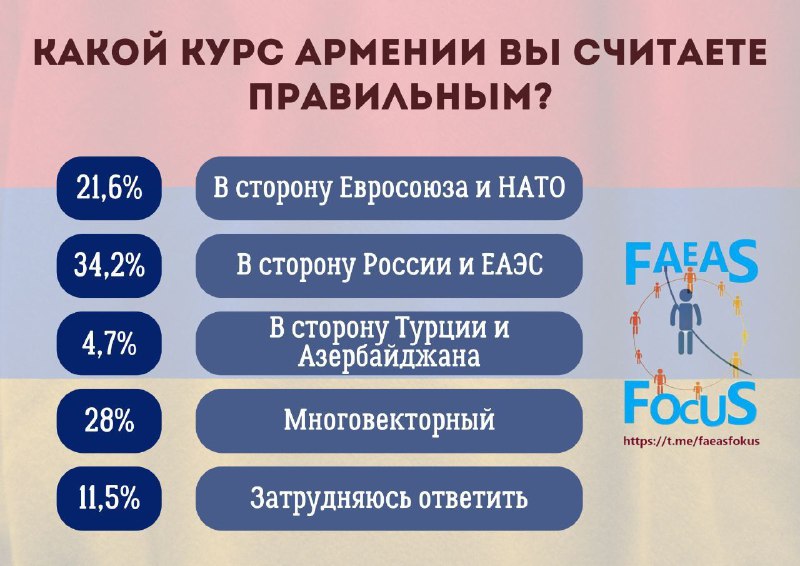 КАКОЙ КУРС АРМЕНИИ ВЫ СЧИТАЕТЕ ПРАВИЛЬНЫМ?

21,6% В сторону Евросоюза и НАТО

34,2% В сторону России и ЕАЭС

4,7% В сторону Турции и Азербайджана

28% Многовекторный

11,5% Затрудняюсь ответить

FAEAS FOCUS
https://t.me/faeasfokus